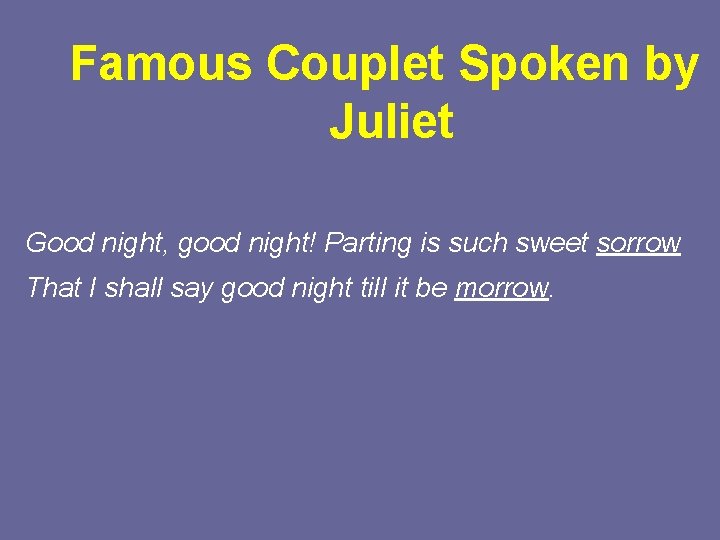 Famous Couplet Spoken by Juliet

Good night, good night! Parting is such sweet sorrow
That I shall say good night till it be morrow.